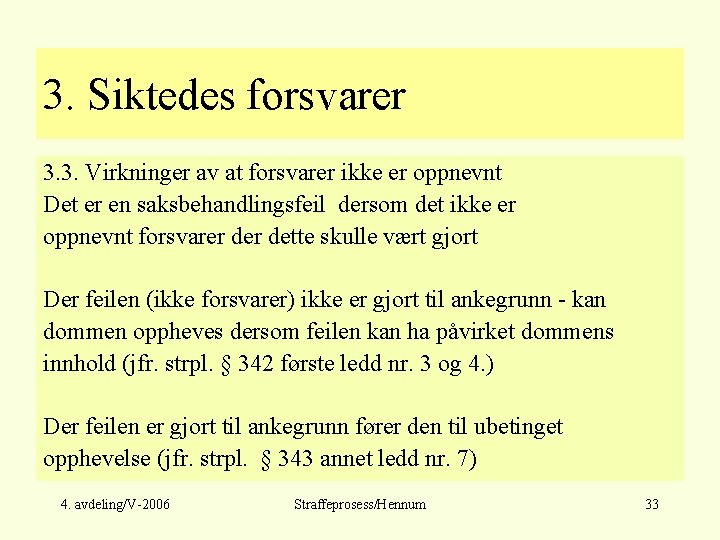 3. Siktedes forsvarer

3.3. Virkninger av at forsvarer ikke er oppnevnt
Det er en saksbehandlingsfeil dersom det ikke er oppnevnt forsvarer der dette skulle vært gjort

Der feilen (ikke forsvarer) ikke er gjort til ankegrunn - kan dommen oppheves dersom feilen kan ha påvirket dommens innhold (jfr. strpl. § 342 første ledd nr. 3 og 4.)

Der feilen er gjort til ankegrunn fører den til ubetinget opphevelse (jfr. strpl. § 343 annet ledd nr. 7)

4. avdeling/V-2006

Straffeprosess/Hennum

33